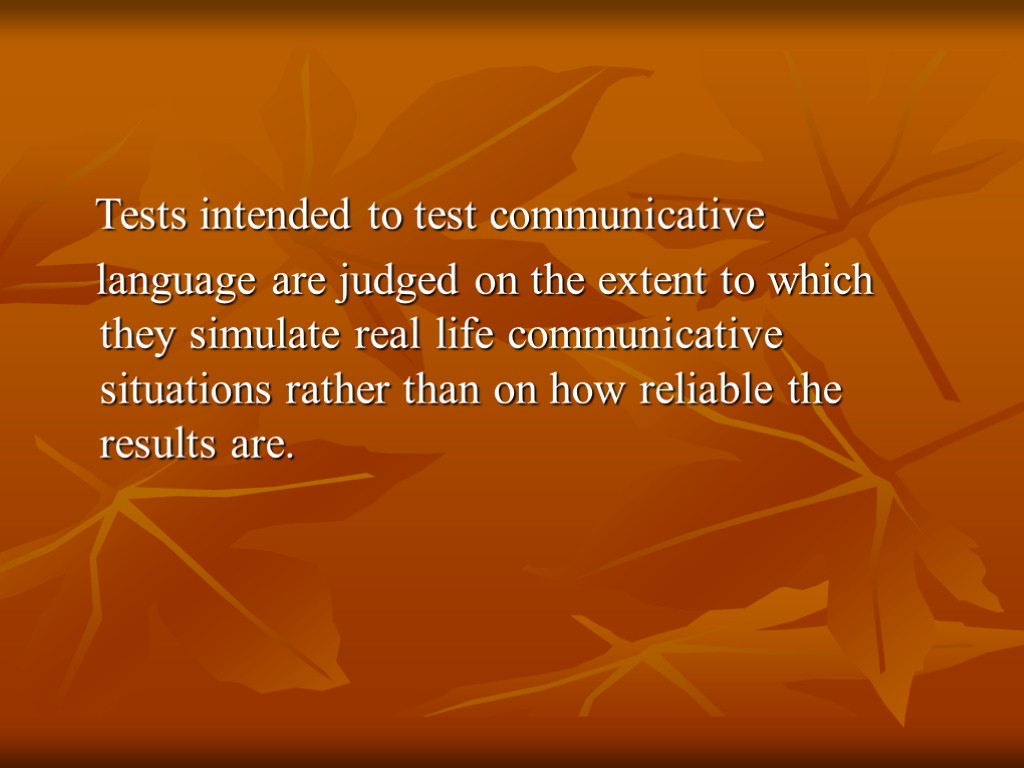 Tests intended to test communicative language are judged on the extent to which they simulate real life communicative situations rather than on how reliable the results are.